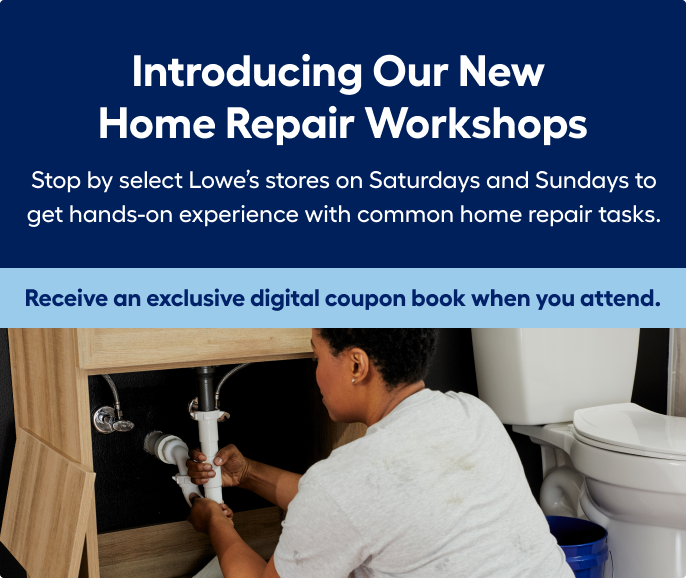 Introducing Our New Home Repair Workshops

Stop by select Lowe’s stores on Saturdays and Sundays to get hands-on experience with common home repair tasks.

Receive an exclusive digital coupon book when you attend.